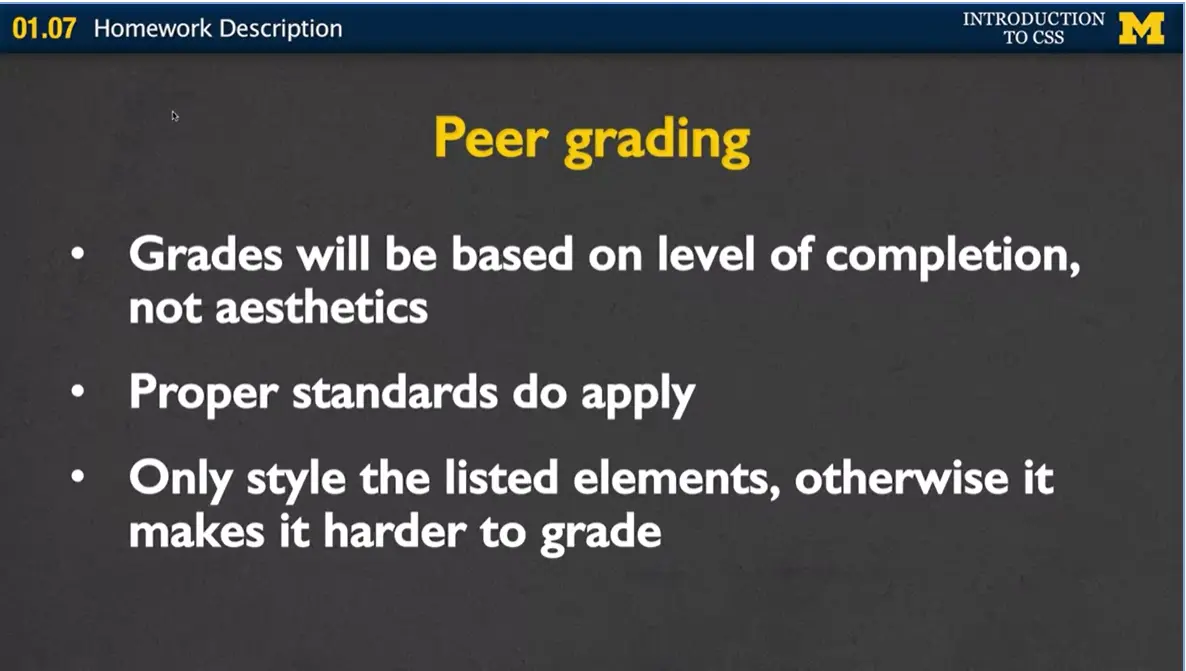 01.07 Homework Description

INTRODUCTION TO CSS

M

Peer grading

• Grades will be based on level of completion, not aesthetics

• Proper standards do apply

• Only style the listed elements, otherwise it makes it harder to grade